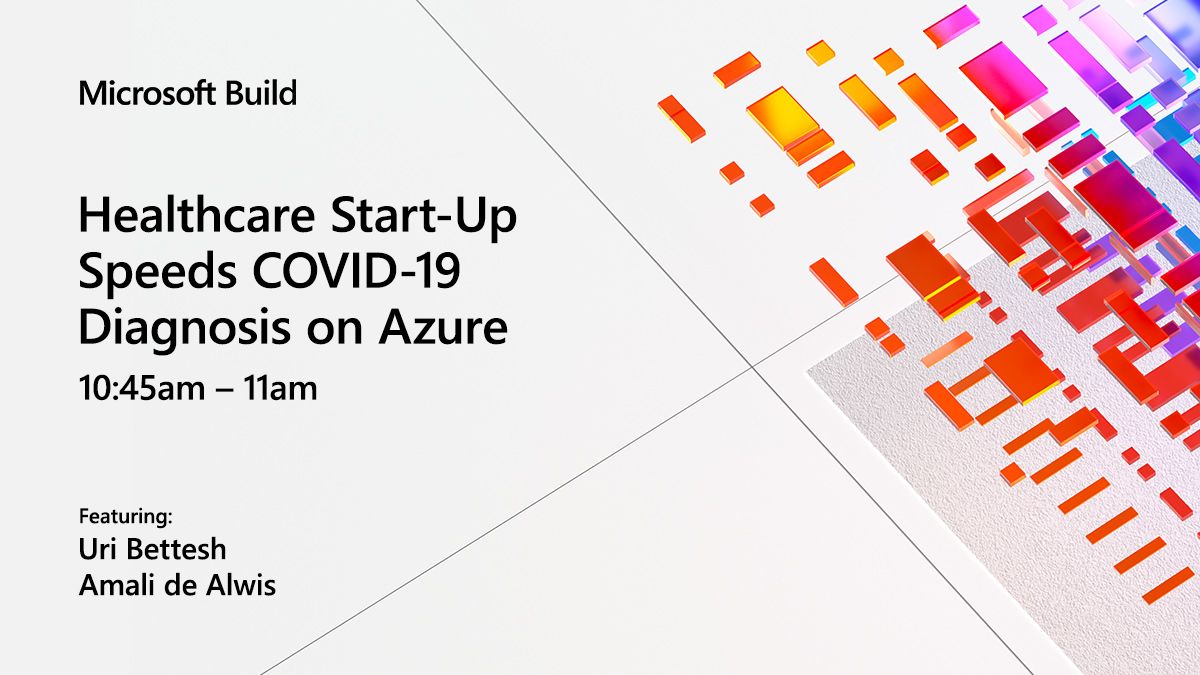 Microsoft Build

Healthcare Start-Up Speeds COVID-19 Diagnosis on Azure

10:45am – 11am

Featuring:
Uri Bettesh
Amali de Alwis